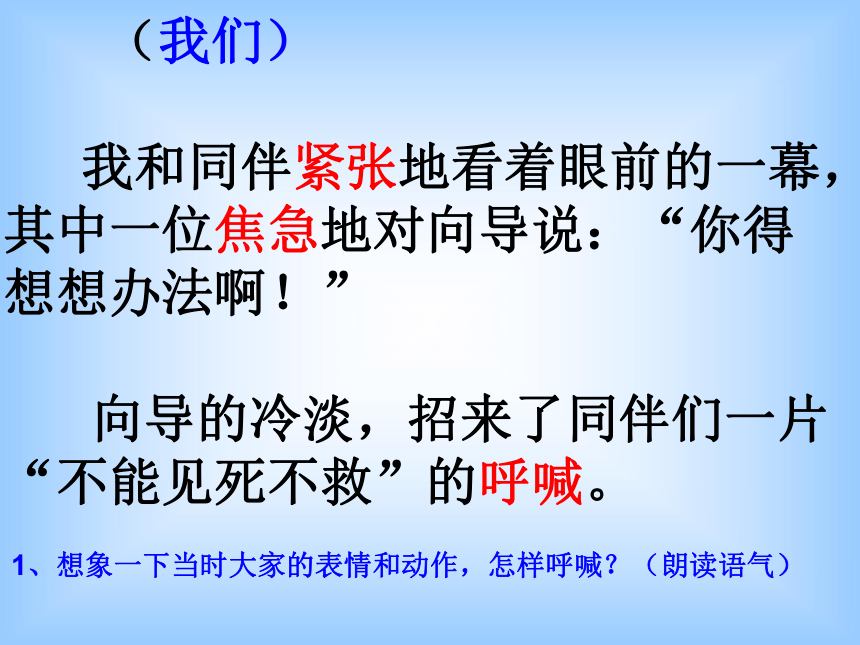 （我们）

我和同伴紧张地看着眼前的一幕，其中一位焦急地对向导说：“你得想想办法啊！”

向导的冷淡，招来了同伴们一片“不能见死不救”的呼喊。

1、想象一下当时大家的表情和动作，怎样呼喊？（朗读语气）